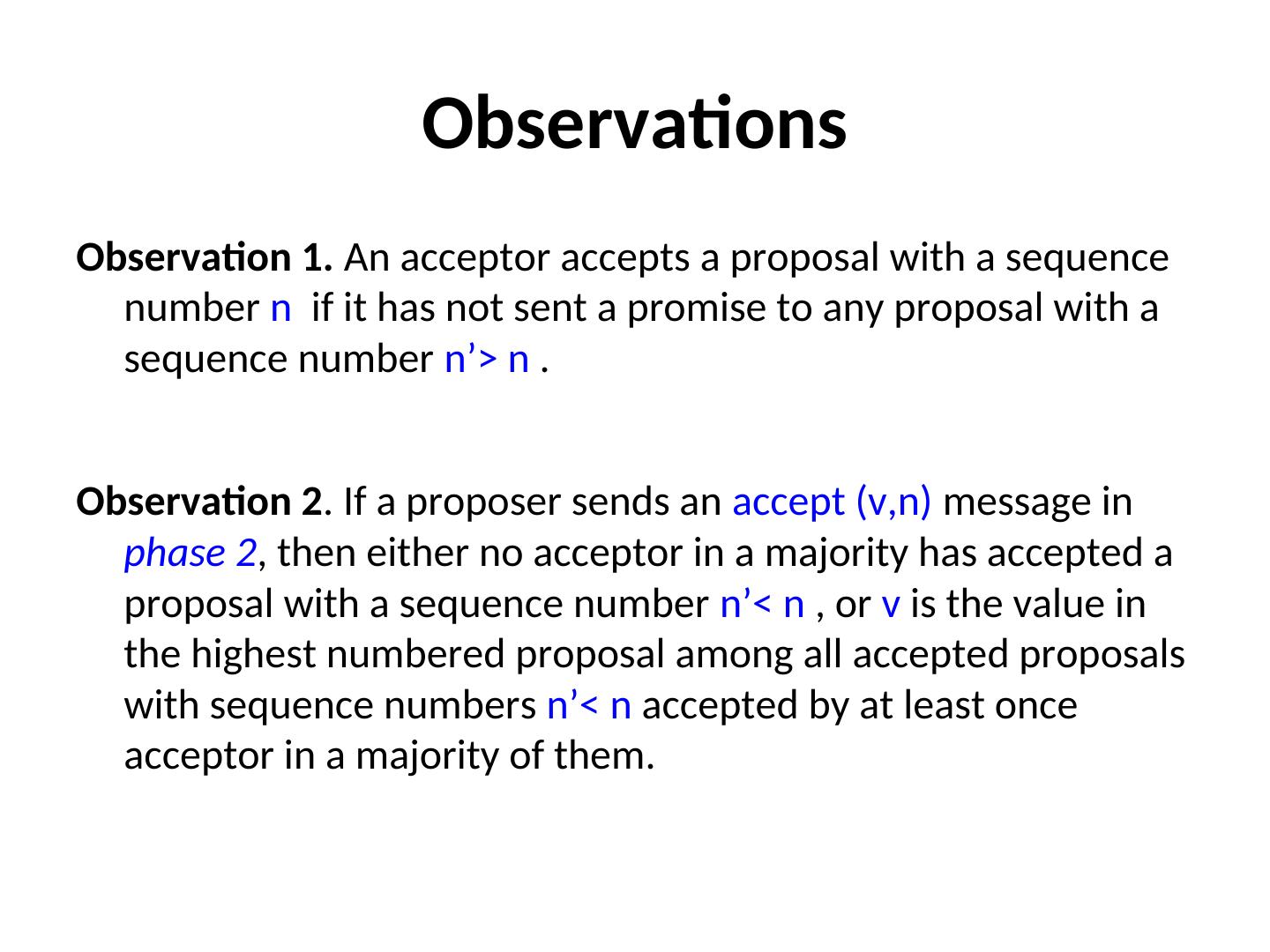 Observations

Observation 1. An acceptor accepts a proposal with a sequence number n if it has not sent a promise to any proposal with a sequence number n’> n .

Observation 2. If a proposer sends an accept (v,n) message in phase 2, then either no acceptor in a majority has accepted a proposal with a sequence number n’< n , or v is the value in the highest numbered proposal among all accepted proposals with sequence numbers n’< n accepted by at least once acceptor in a majority of them.